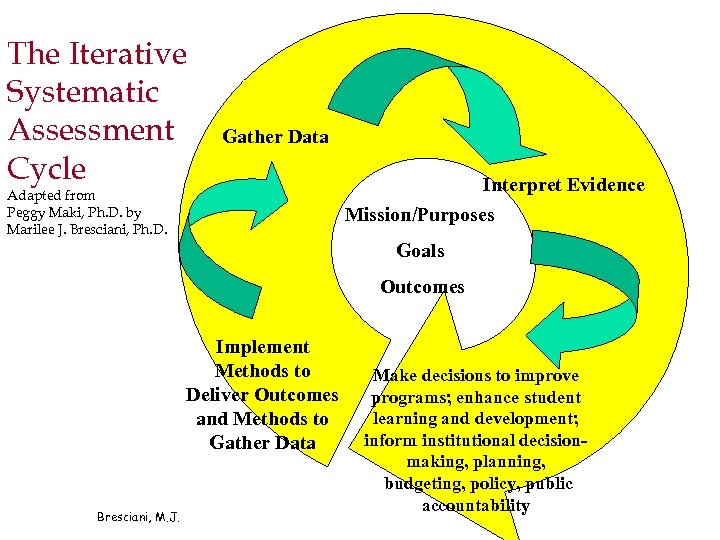 The Iterative Systematic Assessment Cycle

Adapted from Peggy Maki, Ph.D. by Marilee J. Bresciani, Ph.D.

Gather Data

Interpret Evidence

Mission/Purposes

Goals

Outcomes

Implement Methods to Deliver Outcomes and Methods to Gather Data

Make decisions to improve programs; enhance student learning and development; inform institutional decision-making, planning, budgeting, policy, public accountability

Bresciani, M.J.